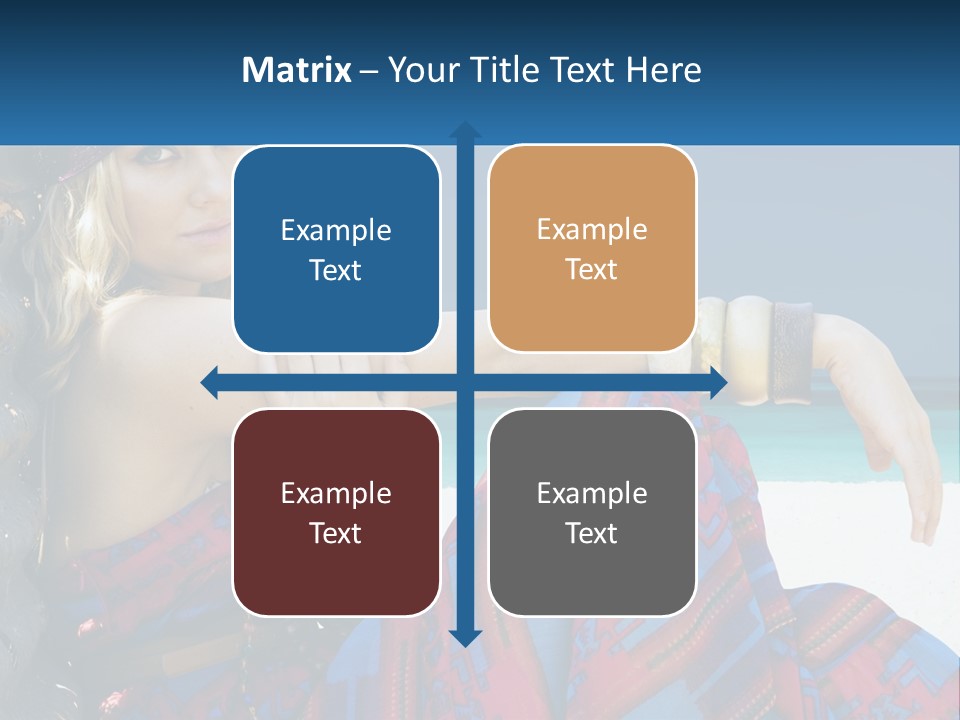 Matrix – Your Title Text Here

Example Text

Example Text

Example Text

Example Text